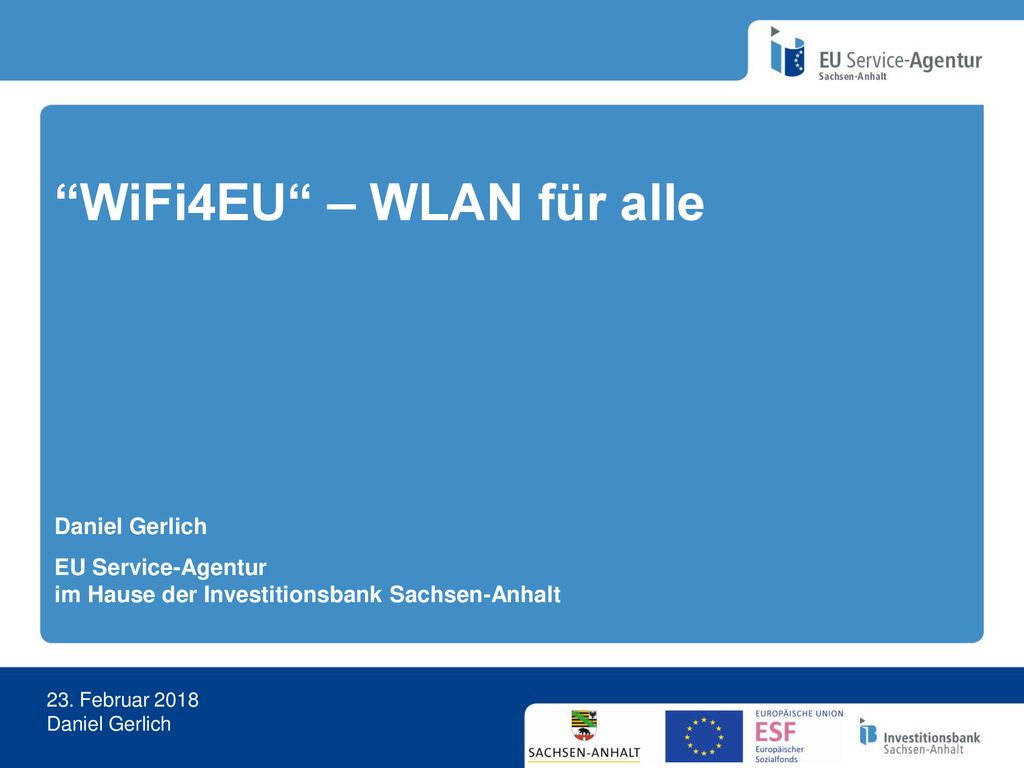 EU Service-Agentur
Sachsen-Anhalt

“WiFi4EU“ – WLAN für alle

Daniel Gerlich

EU Service-Agentur
im Hause der Investitionsbank Sachsen-Anhalt

23. Februar 2018
Daniel Gerlich

SACHSEN-ANHALT

EUROPÄISCHE UNION
ESF
Europäischer Sozialfonds

Investitionsbank
Sachsen-Anhalt